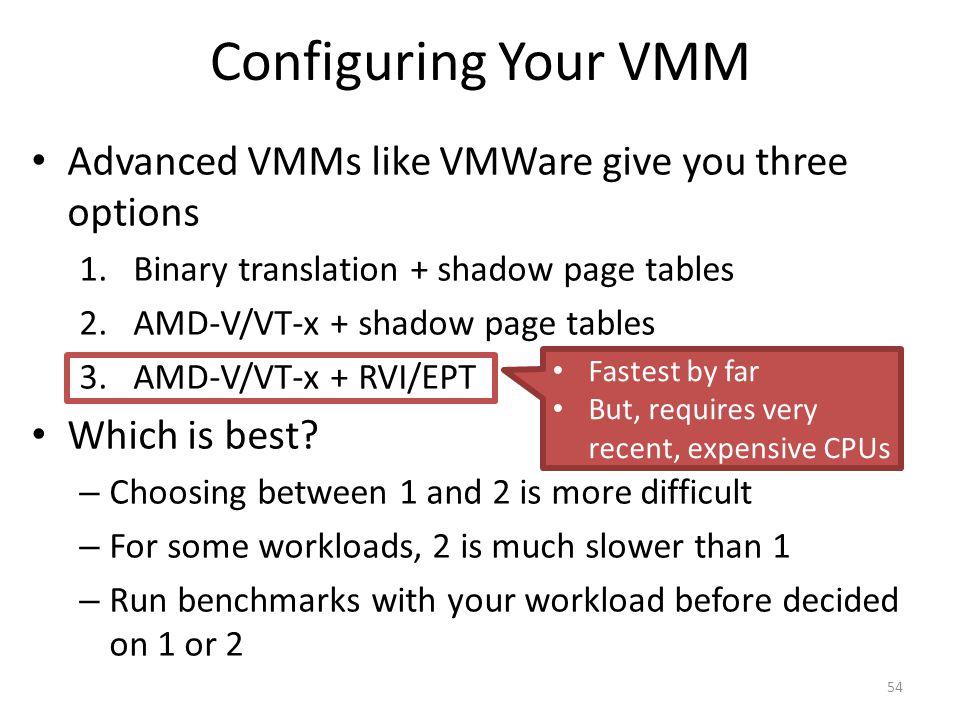 Configuring Your VMM

• Advanced VMMs like VMWare give you three options

1. Binary translation + shadow page tables
2. AMD-V/VT-x + shadow page tables
3. AMD-V/VT-x + RVI/EPT

• Fastest by far
• But, requires very recent, expensive CPUs

• Which is best?

– Choosing between 1 and 2 is more difficult
– For some workloads, 2 is much slower than 1
– Run benchmarks with your workload before decided on 1 or 2

54